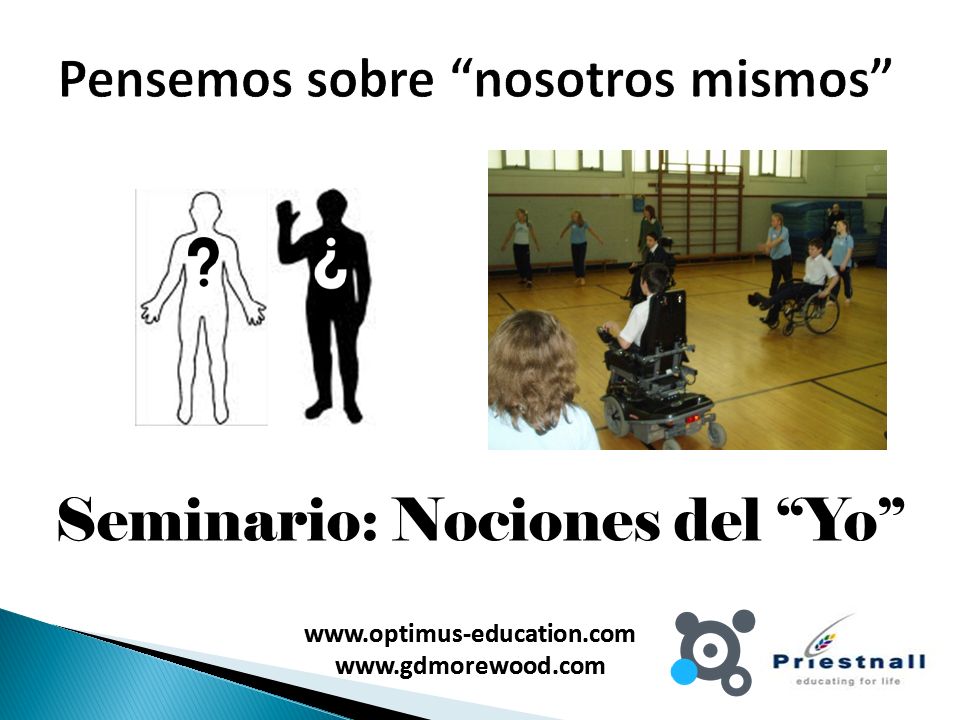 Pensemos sobre “nosotros mismos”

?

¿

Seminario: Nociones del “Yo”

www.optimus-education.com
www.gdmorewood.com

Priestnall
educating for life